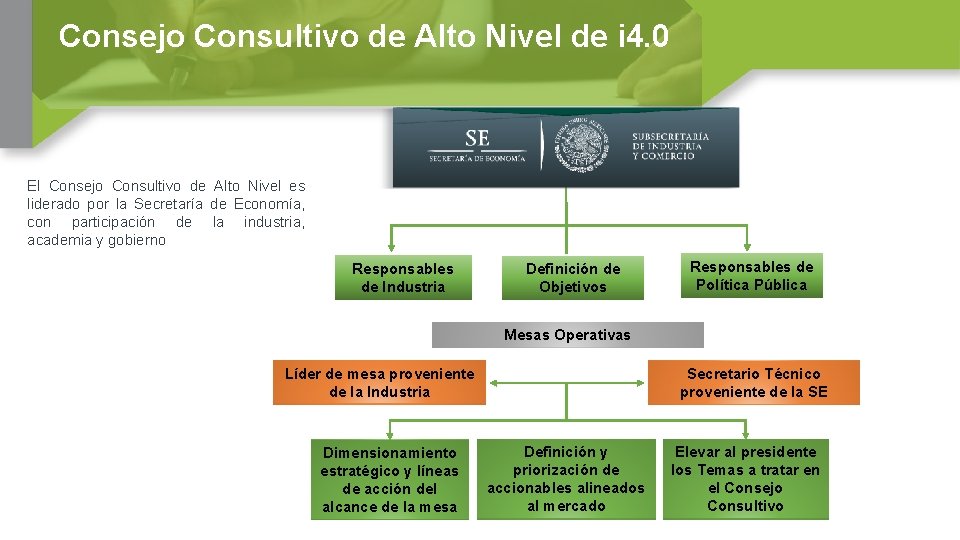 Consejo Consultivo de Alto Nivel de i4.0

SE
SECRETARÍA DE ECONOMÍA

SUBSECRETARÍA DE INDUSTRIA Y COMERCIO

El Consejo Consultivo de Alto Nivel es liderado por la Secretaría de Economía, con participación de la industria, academia y gobierno

Responsables de Industria

Definición de Objetivos

Responsables de Política Pública

Mesas Operativas

Líder de mesa proveniente de la Industria

Secretario Técnico proveniente de la SE

Dimensionamiento estratégico y líneas de acción del alcance de la mesa

Definición y priorización de accionables alineados al mercado

Elevar al presidente los Temas a tratar en el Consejo Consultivo